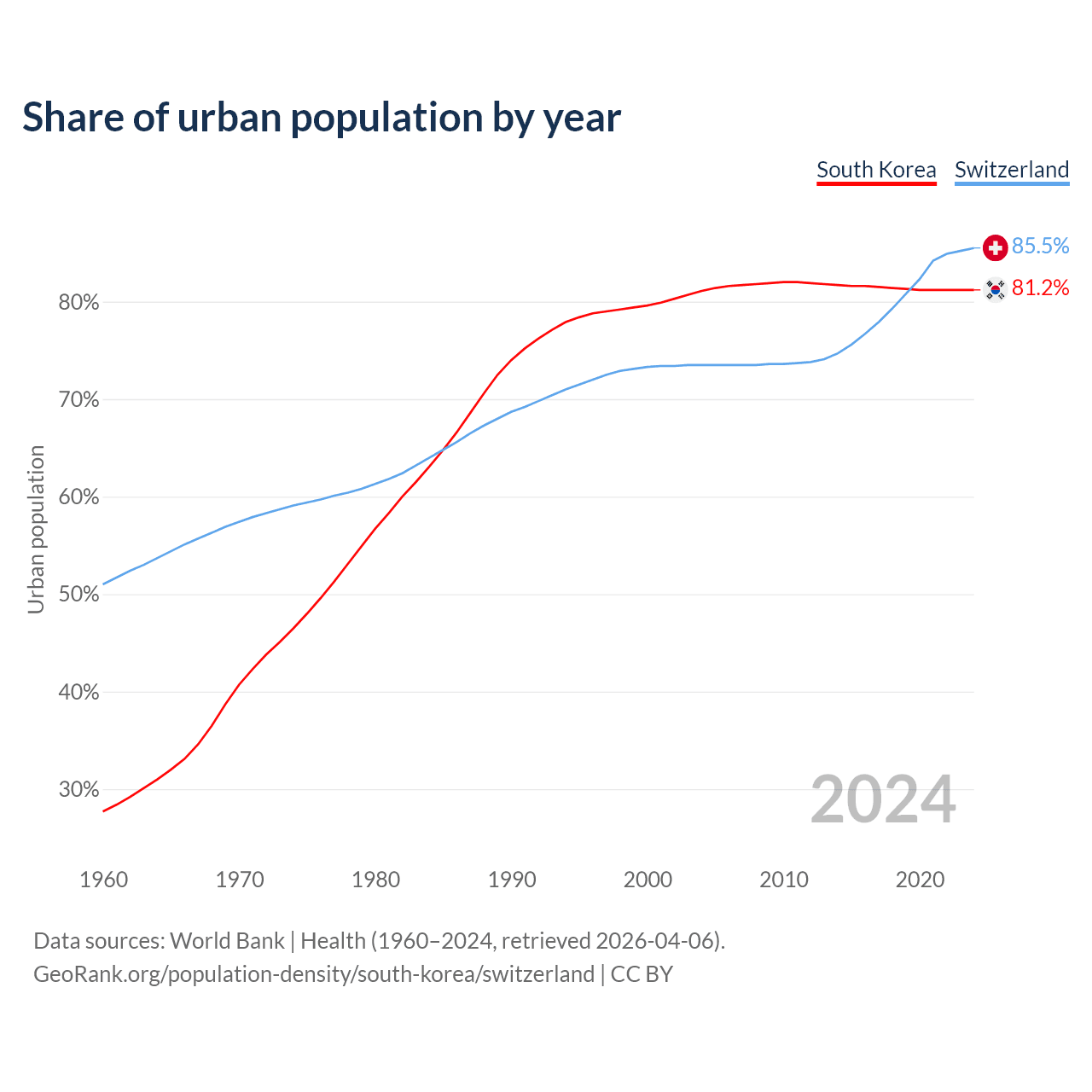 Share of urban population by year

South Korea Switzerland

85.5%
81.2%

Urban population

80%
70%
60%
50%
40%
30%

2024

1960 1970 1980 1990 2000 2010 2020

Data sources: World Bank | Health (1960–2024, retrieved 2026-04-06).
GeoRank.org/population-density/south-korea/switzerland | CC BY